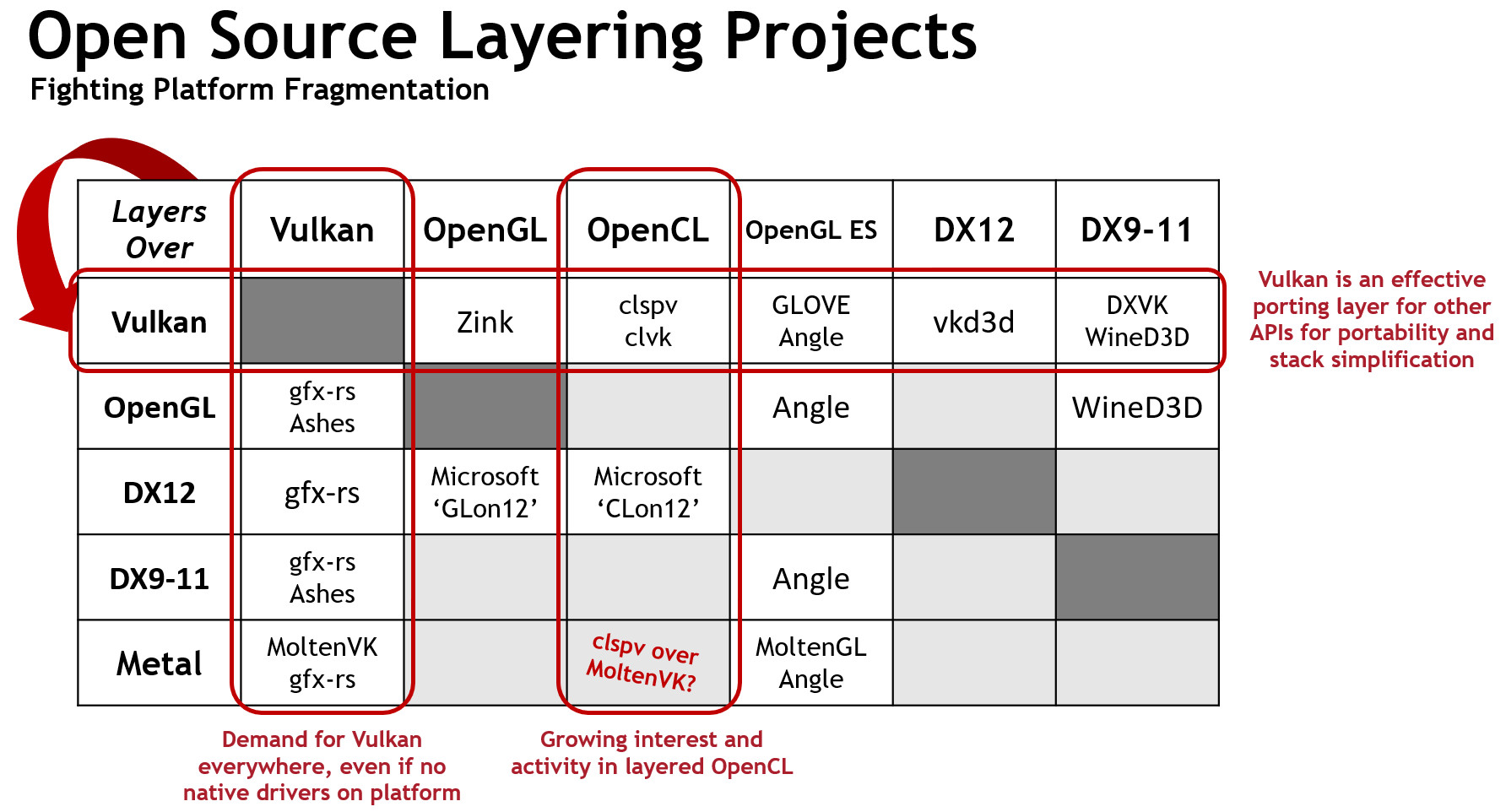 Open Source Layering Projects
Fighting Platform Fragmentation

| Layers Over | Vulkan | OpenGL | OpenCL | OpenGL ES | DX12 | DX9-11 |
|---|---|---|---|---|---|---|
| Vulkan | | Zink | clspv clvk | GLOVE Angle | vkd3d | DXVK WineD3D |
| OpenGL | gfx-rs Ashes | | | Angle | | WineD3D |
| DX12 | gfx-rs | Microsoft ‘GLon12’ | Microsoft ‘CLon12’ | | | |
| DX9-11 | gfx-rs Ashes | | | Angle | | |
| Metal | MoltenVK gfx-rs | | clspv over MoltenVK? | MoltenGL Angle | | |

Vulkan is an effective porting layer for other APIs for portability and stack simplification

Demand for Vulkan everywhere, even if no native drivers on platform

Growing interest and activity in layered OpenCL